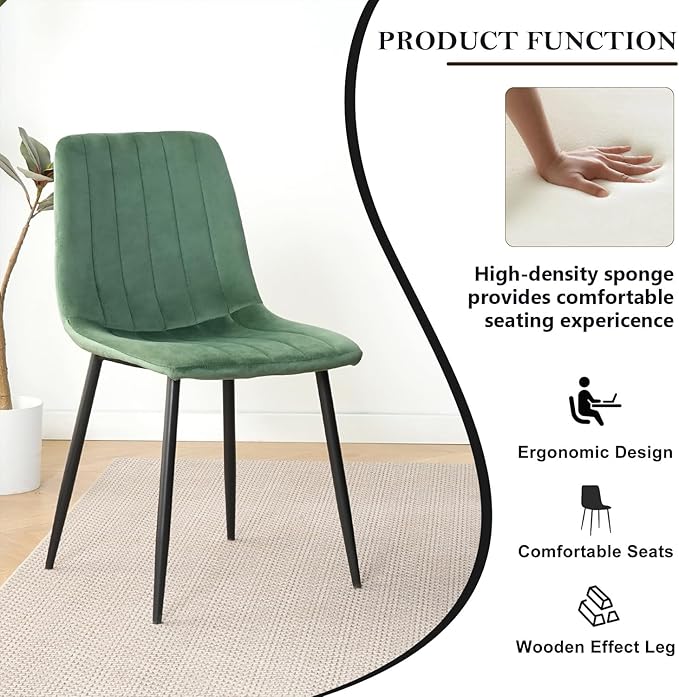 PRODUCT FUNCTION

High-density sponge provides comfortable seating expericence

Ergonomic Design

Comfortable Seats

Wooden Effect Leg